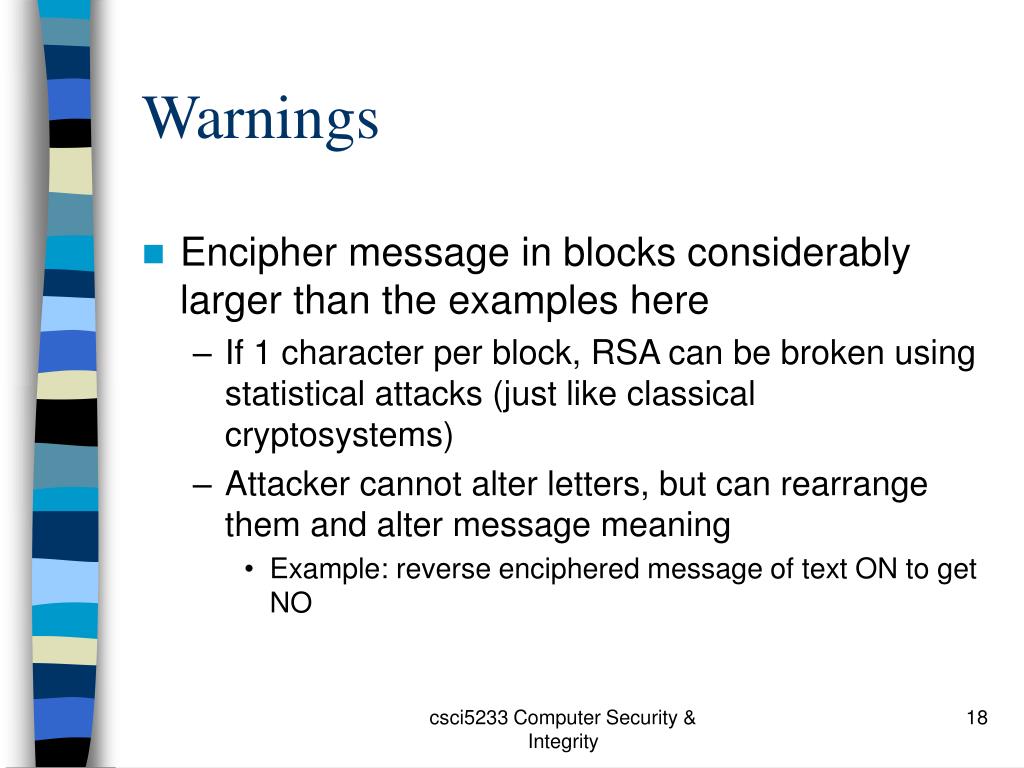 Warnings

Encipher message in blocks considerably larger than the examples here

– If 1 character per block, RSA can be broken using statistical attacks (just like classical cryptosystems)

– Attacker cannot alter letters, but can rearrange them and alter message meaning

• Example: reverse enciphered message of text ON to get NO

csci5233 Computer Security & Integrity

18